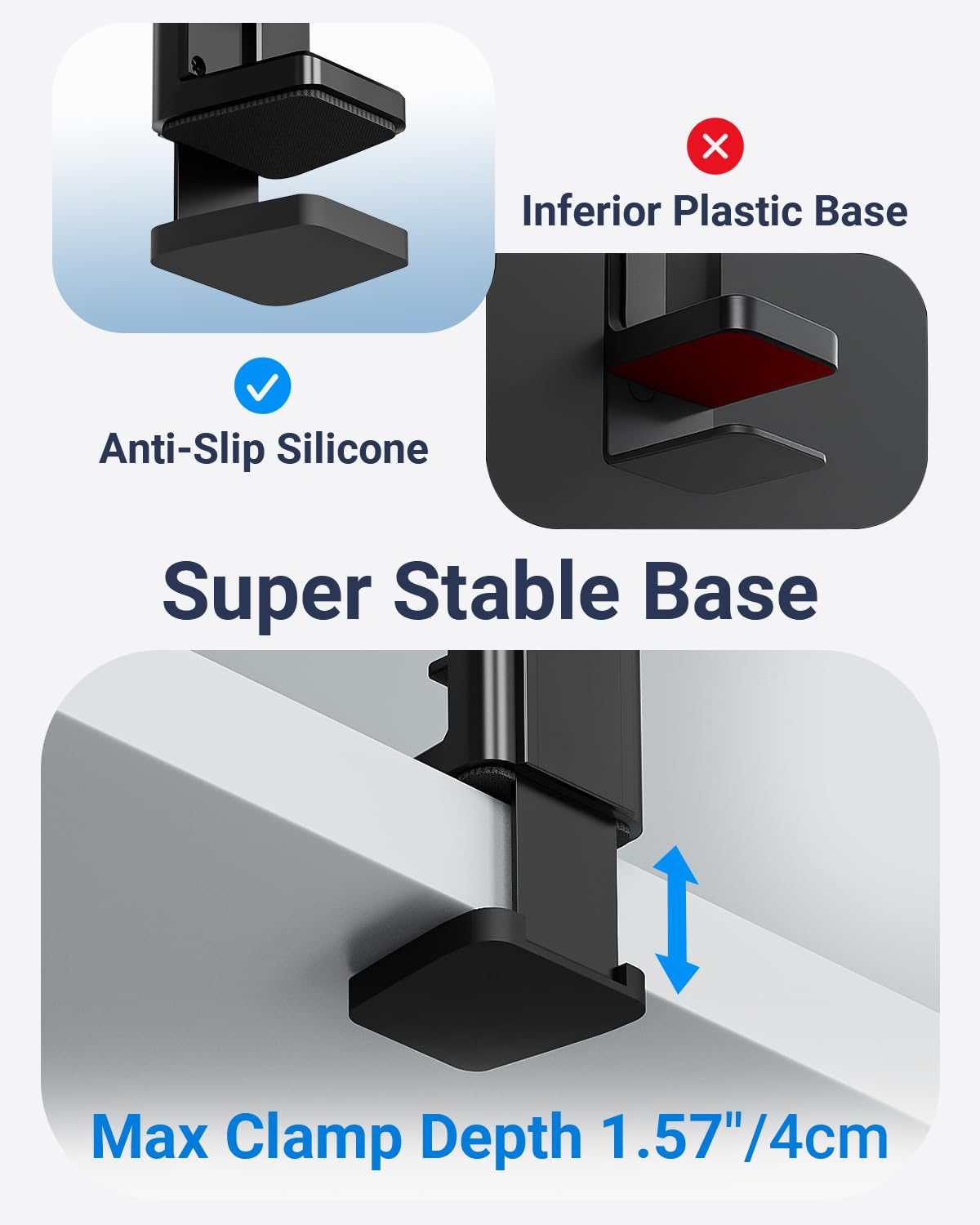 Inferior Plastic Base

Anti-Slip Silicone

Super Stable Base

Max Clamp Depth 1.57"/4cm